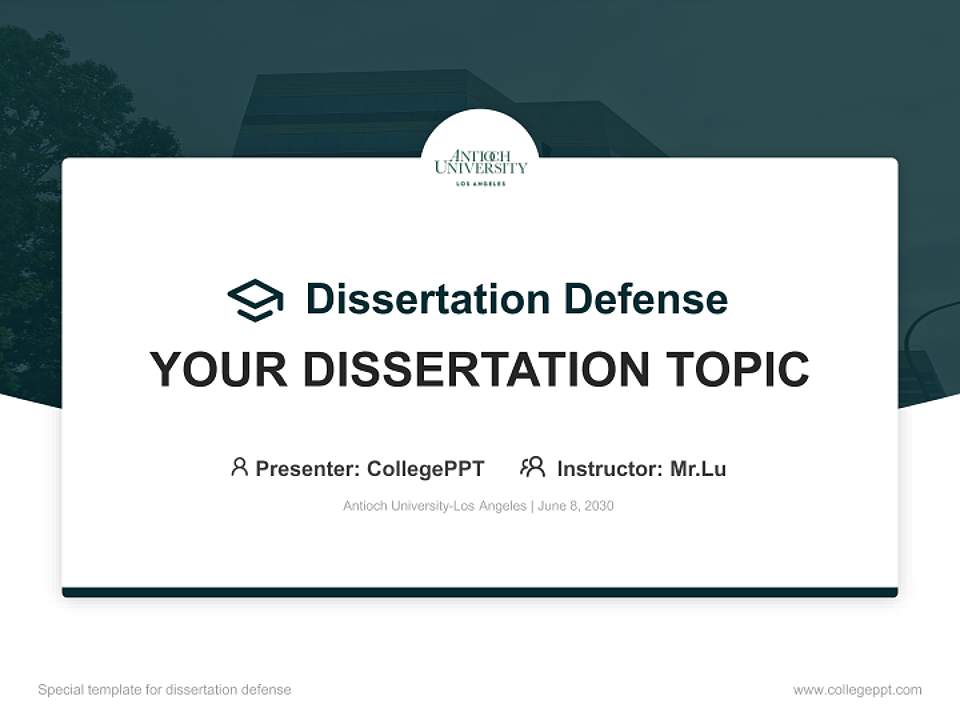 ANTIOCH UNIVERSITY
LOS ANGELES

Dissertation Defense

YOUR DISSERTATION TOPIC

Presenter: CollegePPT Instructor: Mr.Lu

Antioch University-Los Angeles | June 8, 2030

Special template for dissertation defense

www.collegeppt.com